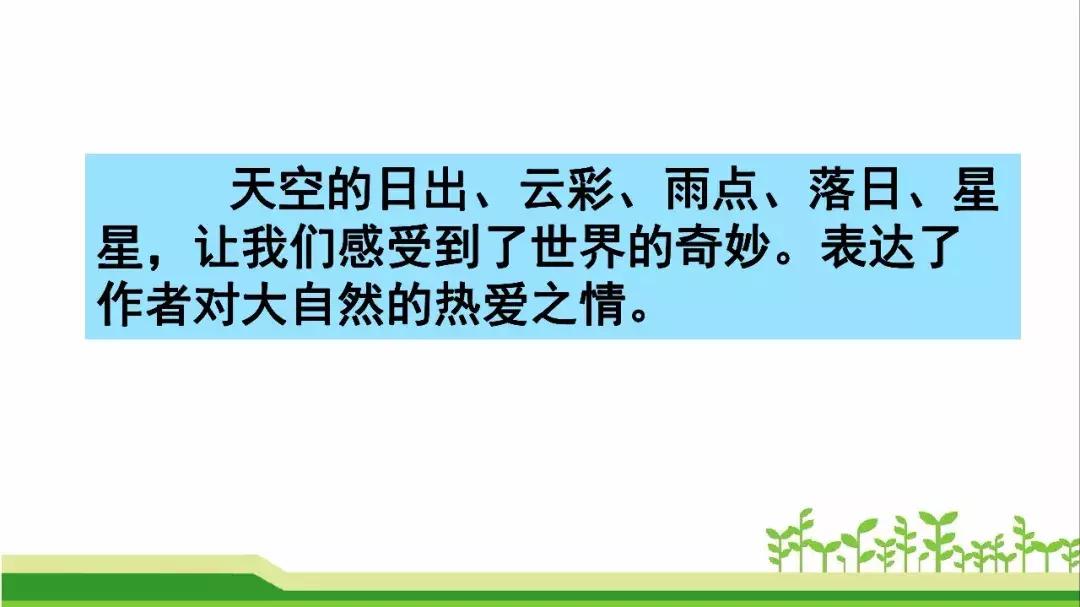 天空的日出、云彩、雨点、落日、星星，让我们感受到了世界的奇妙。表达了作者对大自然的热爱之情。